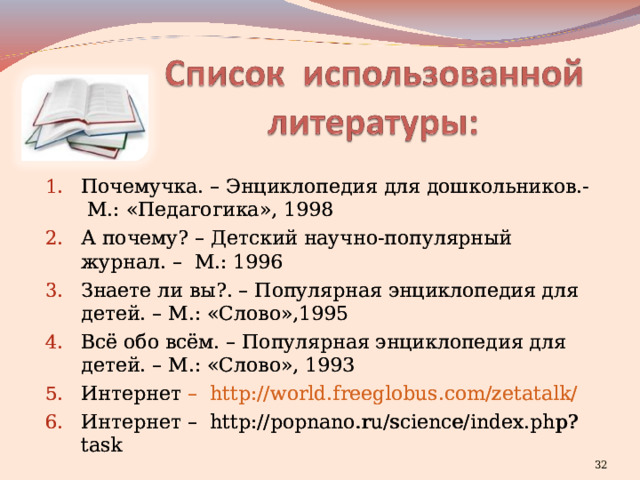 Список использованной литературы:

1. Почемучка. – Энциклопедия для дошкольников.- М.: «Педагогика», 1998
2. А почему? – Детский научно-популярный журнал. – М.: 1996
3. Знаете ли вы?. – Популярная энциклопедия для детей. – М.: «Слово»,1995
4. Всё обо всём. – Популярная энциклопедия для детей. – М.: «Слово», 1993
5. Интернет – http://world.freeglobus.com/zetatalk/
6. Интернет – http://popnano.ru/science/index.php?task

32